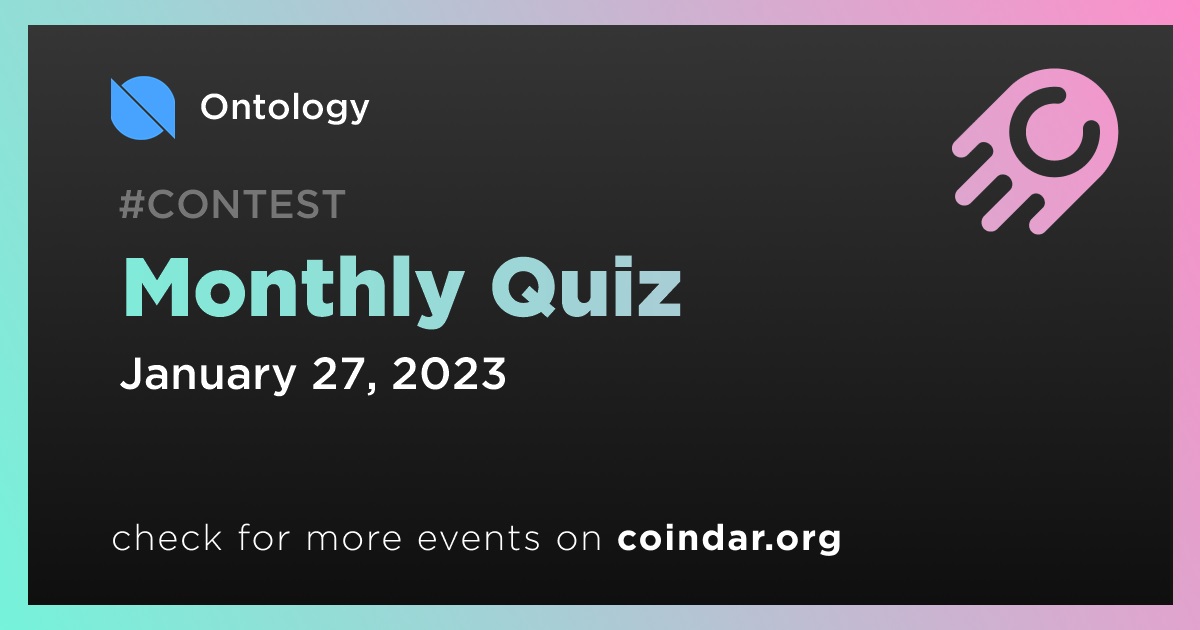 Ontology

#CONTEST

Monthly Quiz

January 27, 2023

check for more events on coindar.org